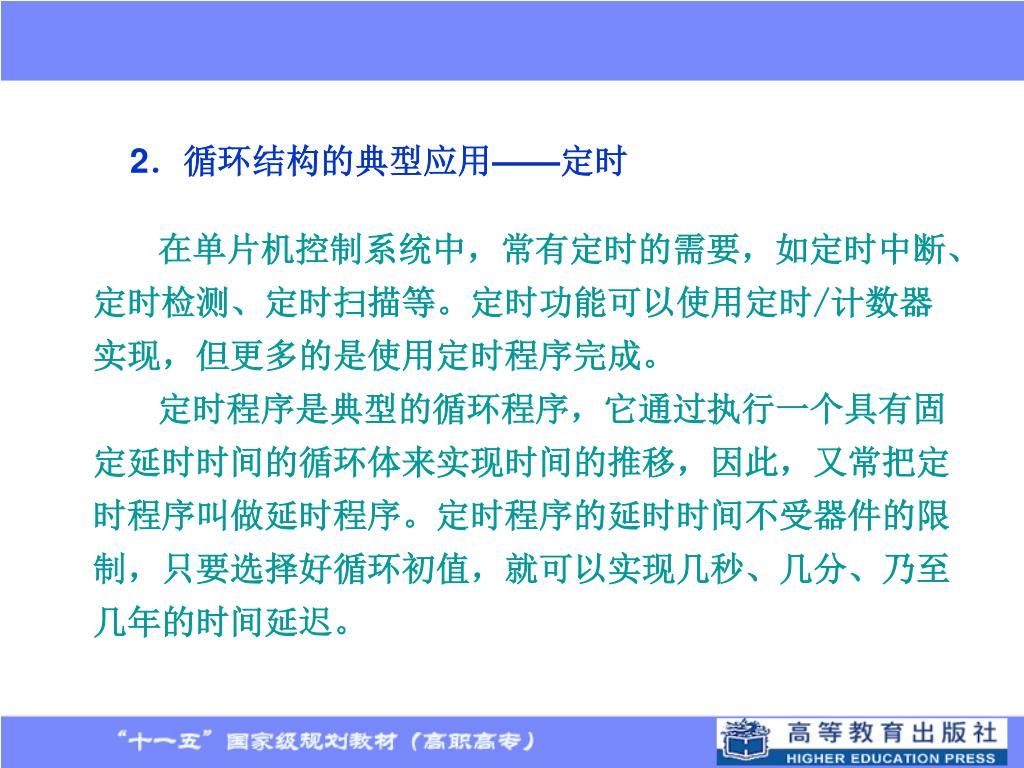 2．循环结构的典型应用——定时

在单片机控制系统中，常有定时的需要，如定时中断、定时检测、定时扫描等。定时功能可以使用定时/计数器实现，但更多的是使用定时程序完成。

定时程序是典型的循环程序，它通过执行一个具有固定延时时间的循环体来实现时间的推移，因此，又常把定时程序叫做延时程序。定时程序的延时时间不受器件的限制，只要选择好循环初值，就可以实现几秒、几分、乃至几年的时间延迟。

“十一五”国家级规划教材（高职高专）

高等教育出版社
HIGHER EDUCATION PRESS